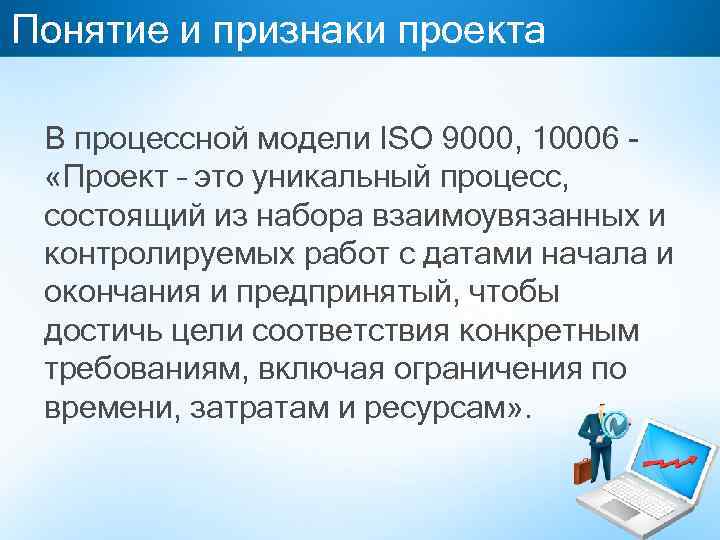 Понятие и признаки проекта

В процессной модели ISO 9000, 10006 - «Проект - это уникальный процесс, состоящий из набора взаимоувязанных и контролируемых работ с датами начала и окончания и предпринятый, чтобы достичь цели соответствия конкретным требованиям, включая ограничения по времени, затратам и ресурсам».